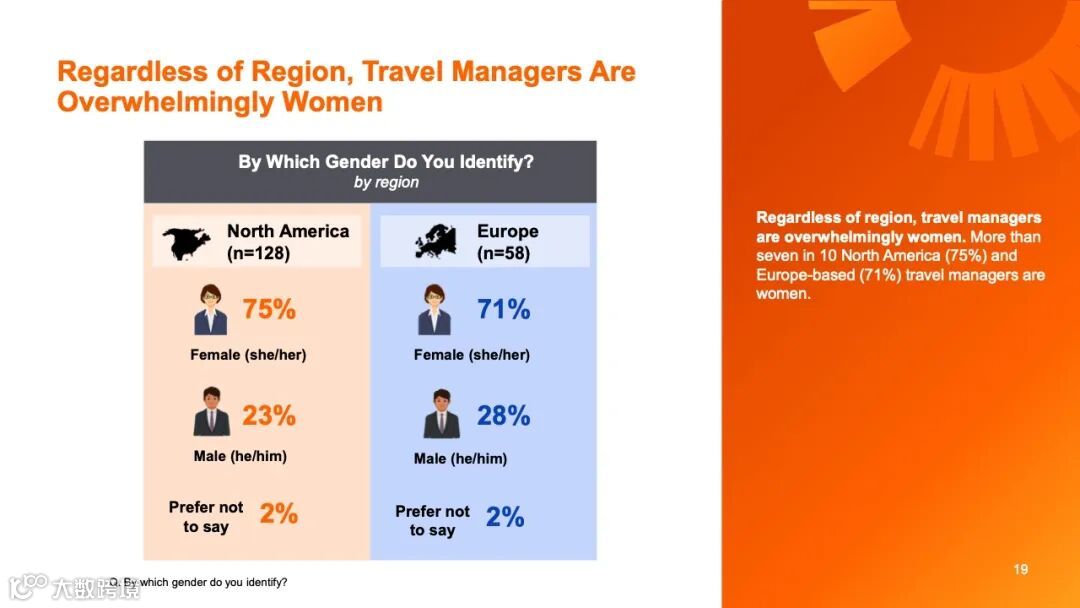 Regardless of Region, Travel Managers Are Overwhelmingly Women

By Which Gender Do You Identify?
by region

North America
(n=128)

75%
Female (she/her)

23%
Male (he/him)

Prefer not to say 2%

Europe
(n=58)

71%
Female (she/her)

28%
Male (he/him)

Prefer not to say 2%

Q. By which gender do you identify?

大数跨境

Regardless of region, travel managers are overwhelmingly women. More than seven in 10 North America (75%) and Europe-based (71%) travel managers are women.

19